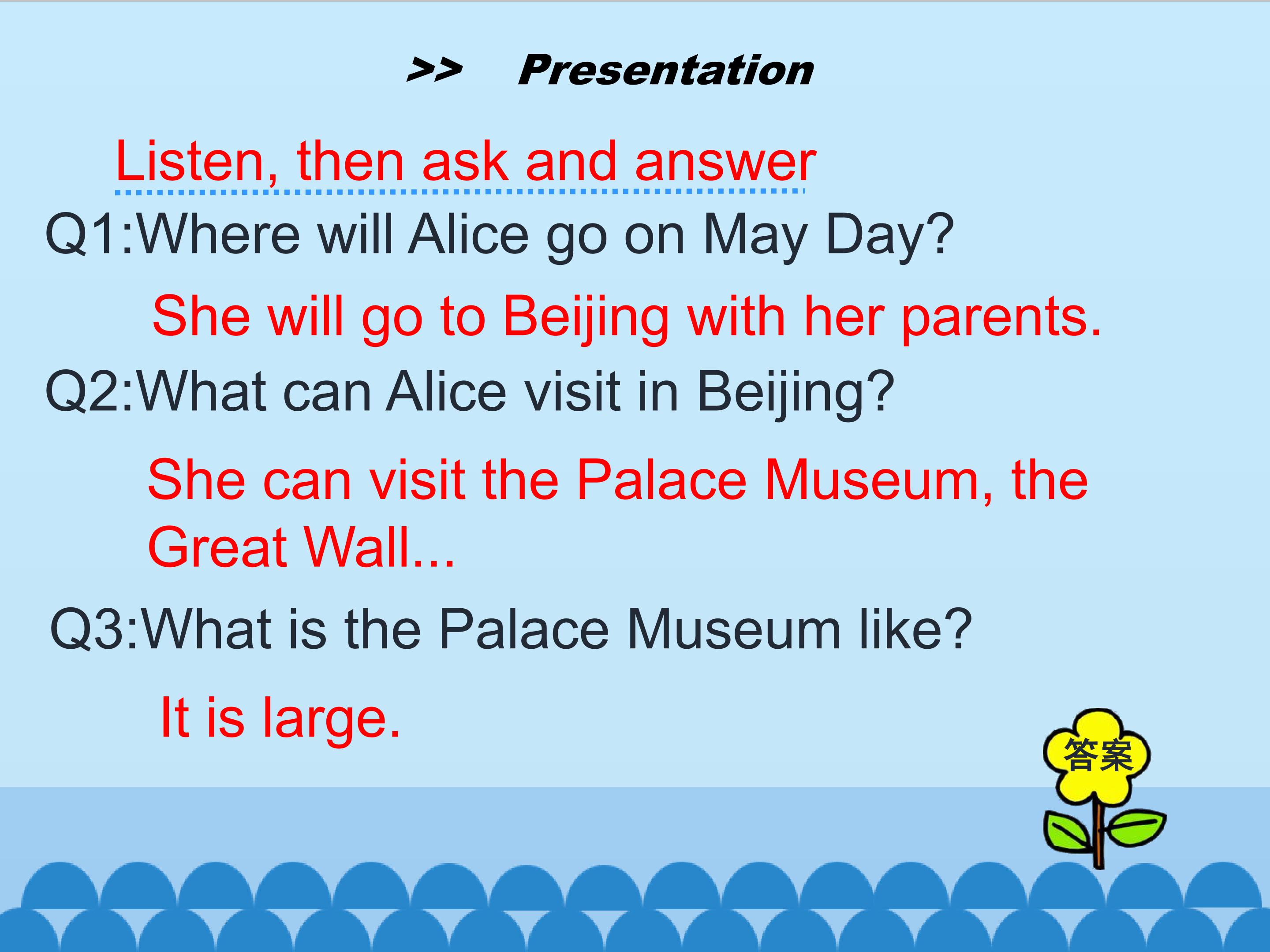 >> Presentation

Listen, then ask and answer

Q1:Where will Alice go on May Day?

She will go to Beijing with her parents.

Q2:What can Alice visit in Beijing?

She can visit the Palace Museum, the Great Wall...

Q3:What is the Palace Museum like?

It is large.

答案